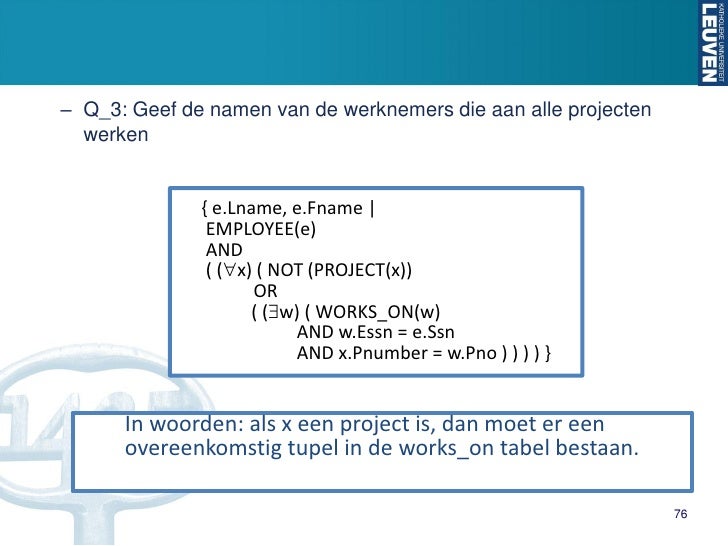 KATHOLIEKE UNIVERSITEIT
LEUVEN

– Q_3: Geef de namen van de werknemers die aan alle projecten werken

{ e.Lname, e.Fname |
EMPLOYEE(e)
AND
( ($\forall$x) ( NOT (PROJECT(x))
OR
( ($\exists$w) ( WORKS_ON(w)
AND w.Essn = e.Ssn
AND x.Pnumber = w.Pno ) ) ) ) }

In woorden: als x een project is, dan moet er een overeenkomstig tupel in de works_on tabel bestaan.

76